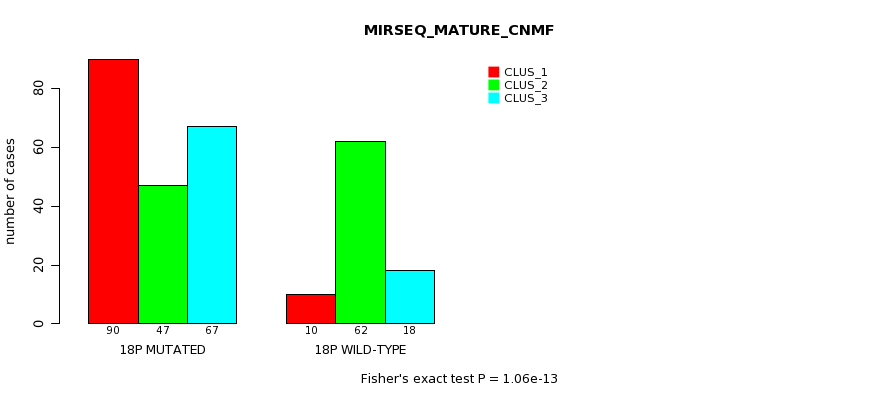 MIRSEQ_MATURE_CNMF

CLUS_1
CLUS_2
CLUS_3

number of cases

0
20
40
60
80

90 47 67
18P MUTATED

10 62 18
18P WILD-TYPE

Fisher's exact test P = 1.06e-13